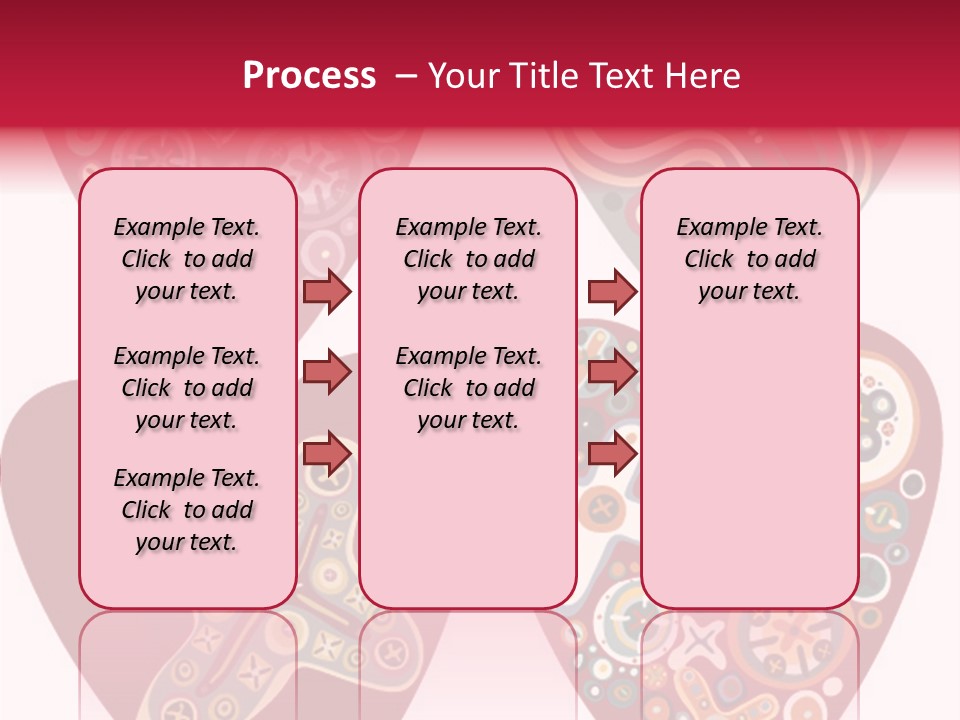 Process – Your Title Text Here

Example Text. Click to add your text.

Example Text. Click to add your text.

Example Text. Click to add your text.

Example Text. Click to add your text.

Example Text. Click to add your text.

Example Text. Click to add your text.